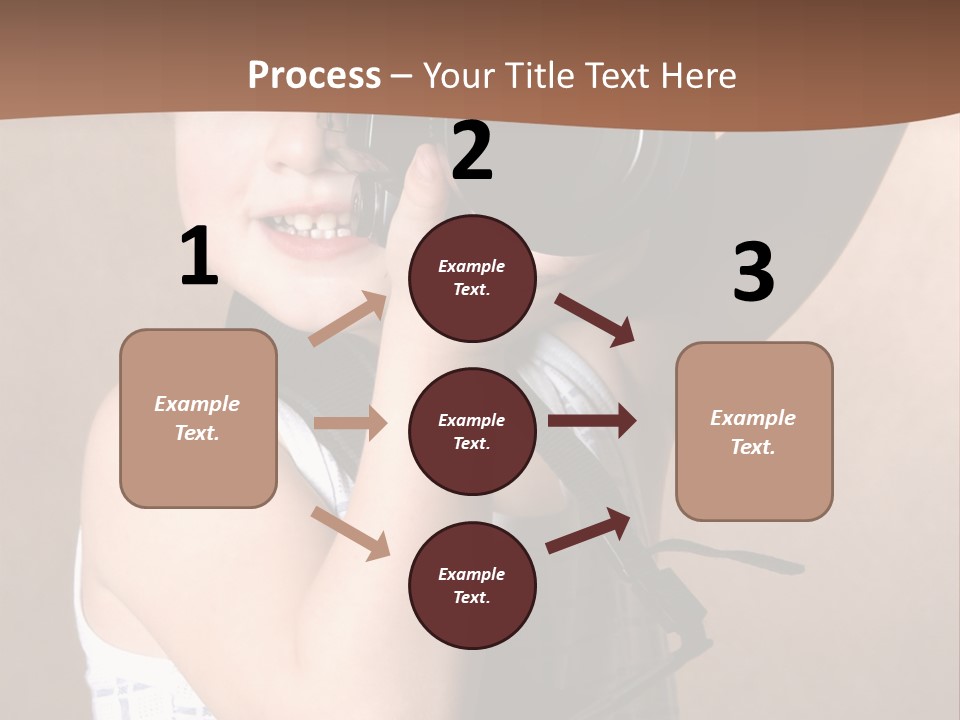 Process – Your Title Text Here

1

Example Text.

2

Example Text.

Example Text.

Example Text.

3

Example Text.